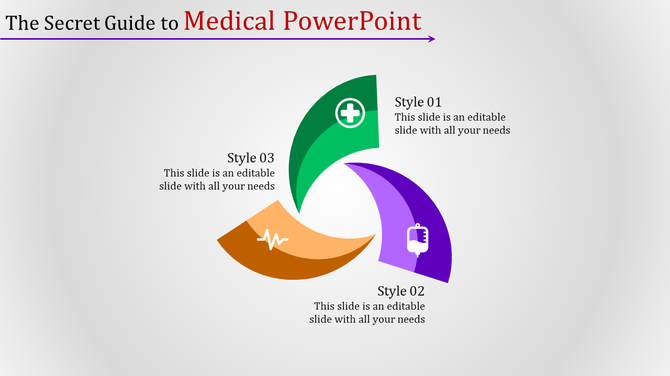 The Secret Guide to Medical PowerPoint

Style 01
This slide is an editable slide with all your needs

Style 03
This slide is an editable slide with all your needs

Style 02
This slide is an editable slide with all your needs